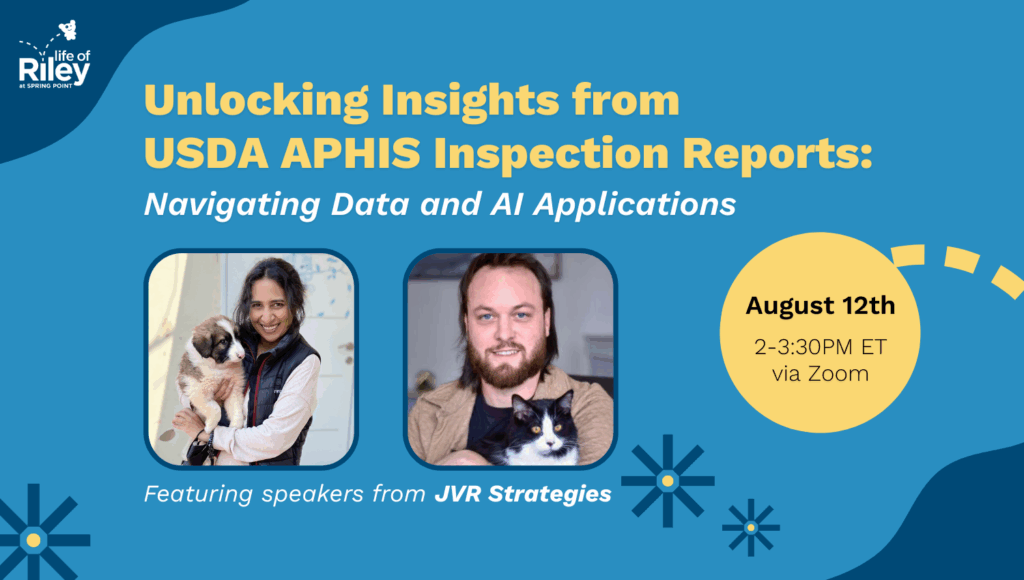 life of
Riley
at SPRING POINT

Unlocking Insights from USDA APHIS Inspection Reports:
Navigating Data and AI Applications

August 12th
2-3:30PM ET via Zoom

Featuring speakers from JVR Strategies